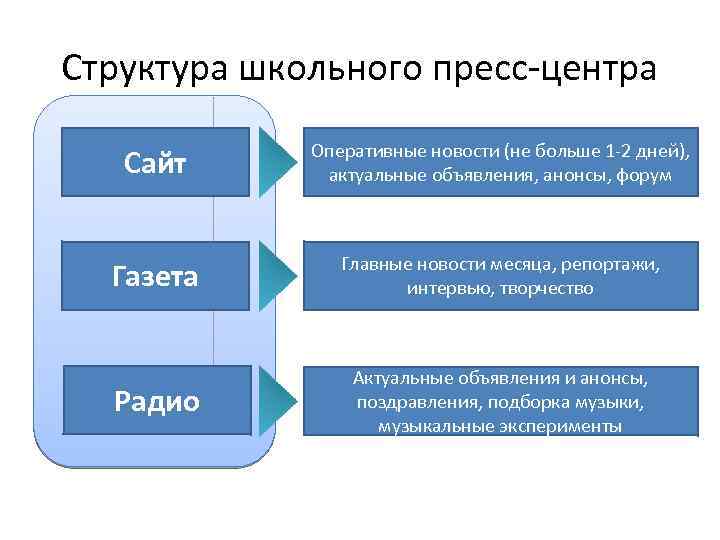 Структура школьного пресс-центра

Сайт

Оперативные новости (не больше 1-2 дней), актуальные объявления, анонсы, форум

Газета

Главные новости месяца, репортажи, интервью, творчество

Радио

Актуальные объявления и анонсы, поздравления, подборка музыки, музыкальные эксперименты